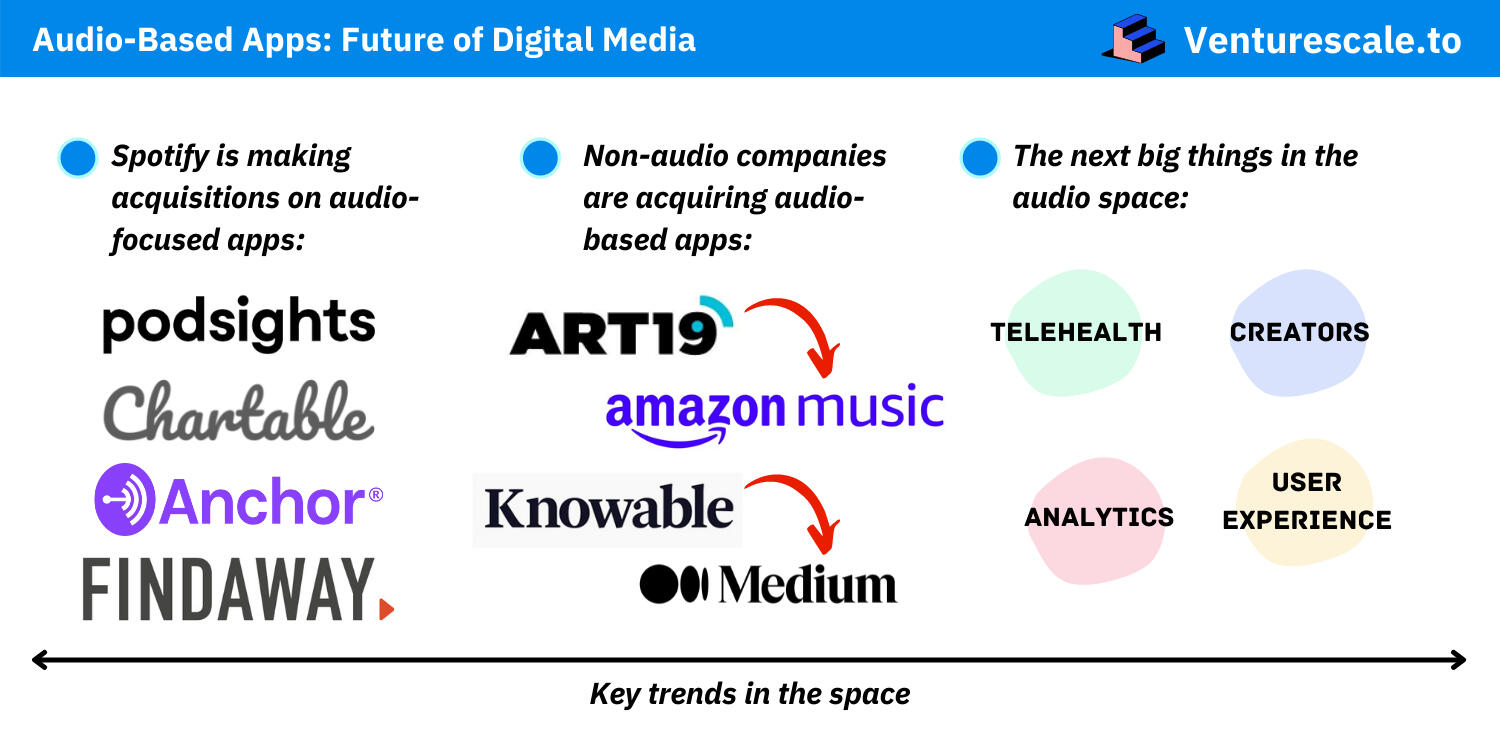 Audio-Based Apps: Future of Digital Media

Venturescale.to

Spotify is making acquisitions on audio-focused apps:

podsights

Chartable

Anchor®

FINDAWAY

Non-audio companies are acquiring audio-based apps:

ART19

amazon music

Knowable

Medium

The next big things in the audio space:

TELEHEALTH

CREATORS

ANALYTICS

USER EXPERIENCE

Key trends in the space